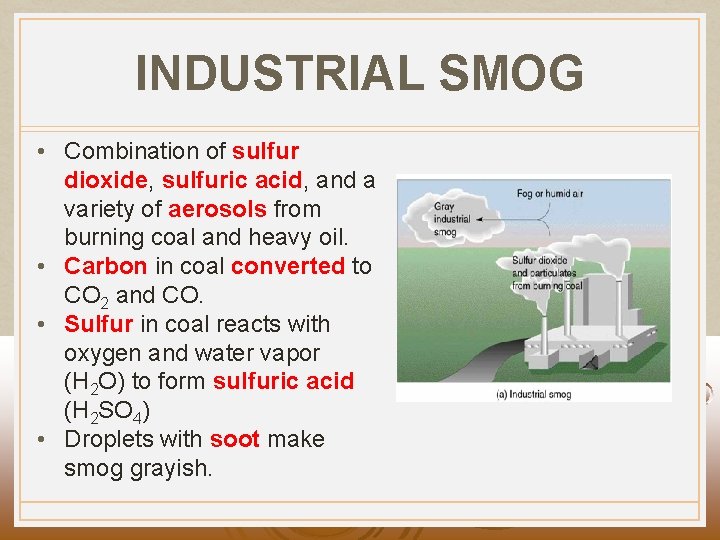 INDUSTRIAL SMOG

• Combination of sulfur dioxide, sulfuric acid, and a variety of aerosols from burning coal and heavy oil.
• Carbon in coal converted to $CO_2$ and CO.
• Sulfur in coal reacts with oxygen and water vapor ($H_2O$) to form sulfuric acid ($H_2SO_4$)
• Droplets with soot make smog grayish.

Fog or humid air

Gray industrial smog

Sulfur dioxide and particulates from burning coal

(a) Industrial smog